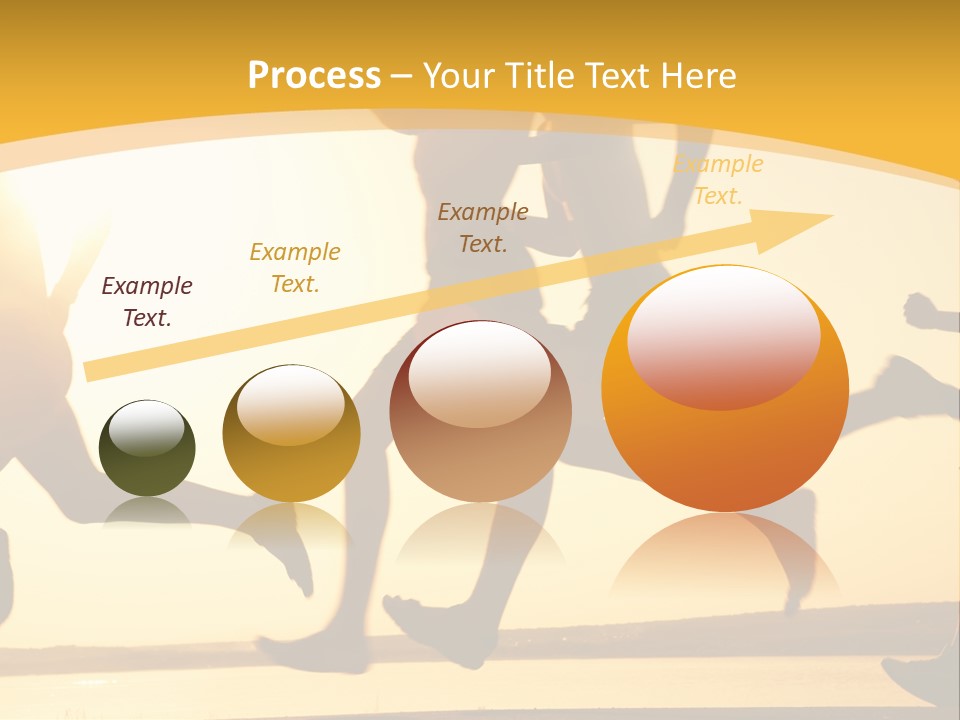 Process – Your Title Text Here

Example Text.

Example Text.

Example Text.

Example Text.